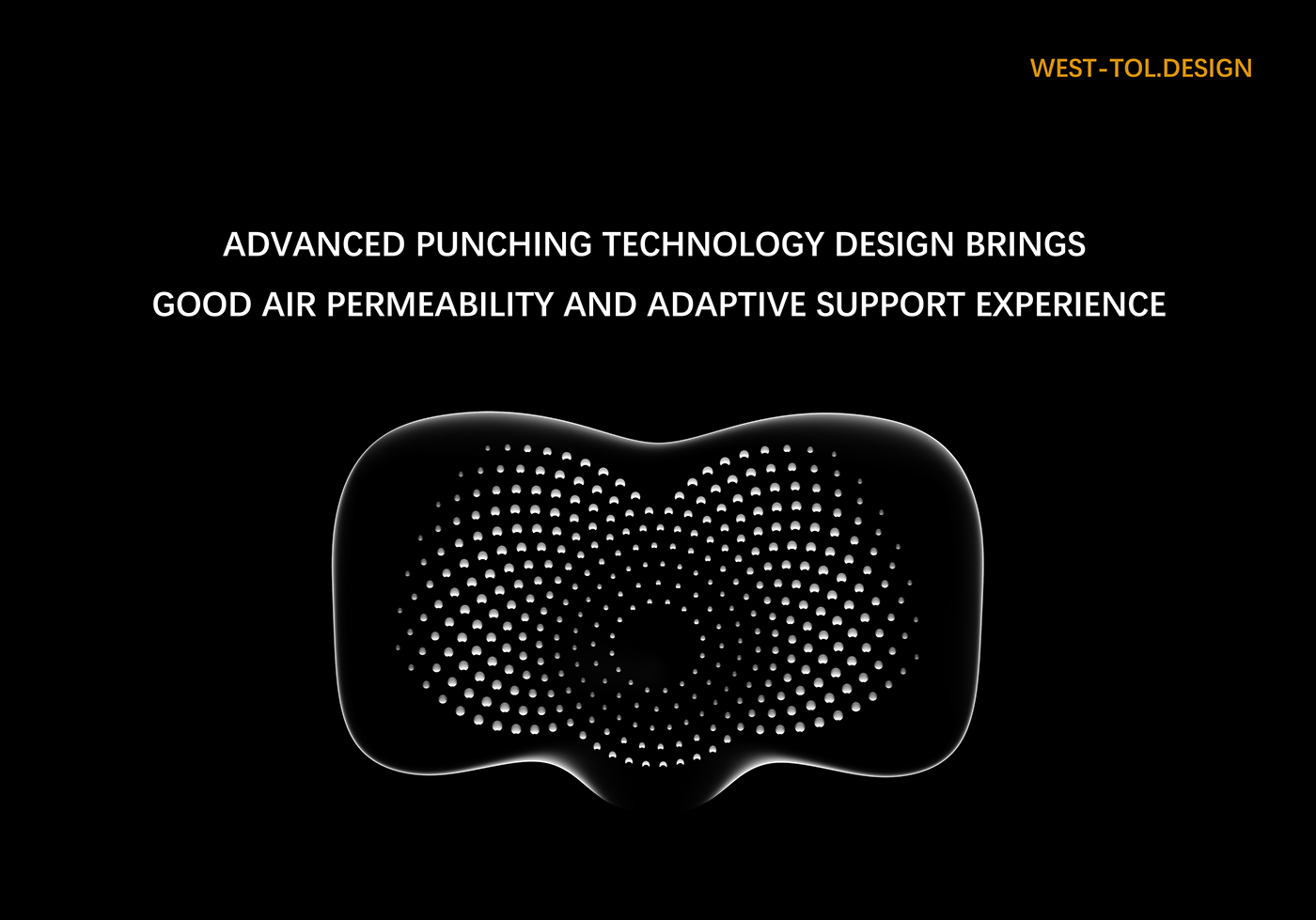 WEST-TOL.DESIGN

ADVANCED PUNCHING TECHNOLOGY DESIGN BRINGS
GOOD AIR PERMEABILITY AND ADAPTIVE SUPPORT EXPERIENCE